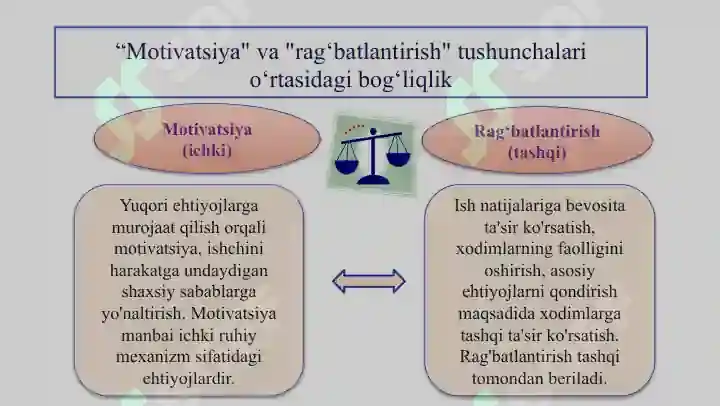 “Motivatsiya" va "rag‘batlantirish" tushunchalari o‘rtasidagi bog‘liqlik

Motivatsiya (ichki)

Rag‘batlantirish (tashqi)

Yuqori ehtiyojlarga murojaat qilish orqali motivatsiya, ishchini harakatga undaydigan shaxsiy sabablarga yo'naltirish. Motivatsiya manbai ichki ruhiy mexanizm sifatidagi ehtiyojlardir.

Ish natijalariga bevosita ta'sir ko'rsatish, xodimlarning faolligini oshirish, asosiy ehtiyojlarni qondirish maqsadida xodimlarga tashqi ta'sir ko'rsatish. Rag'batlantirish tashqi tomondan beriladi.